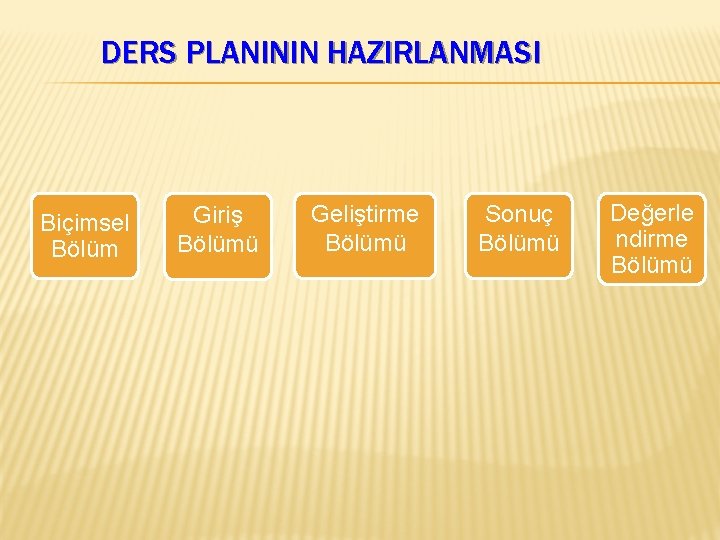 DERS PLANININ HAZIRLANMASI

Biçimsel Bölüm

Giriş Bölümü

Geliştirme Bölümü

Sonuç Bölümü

Değerlendirme Bölümü